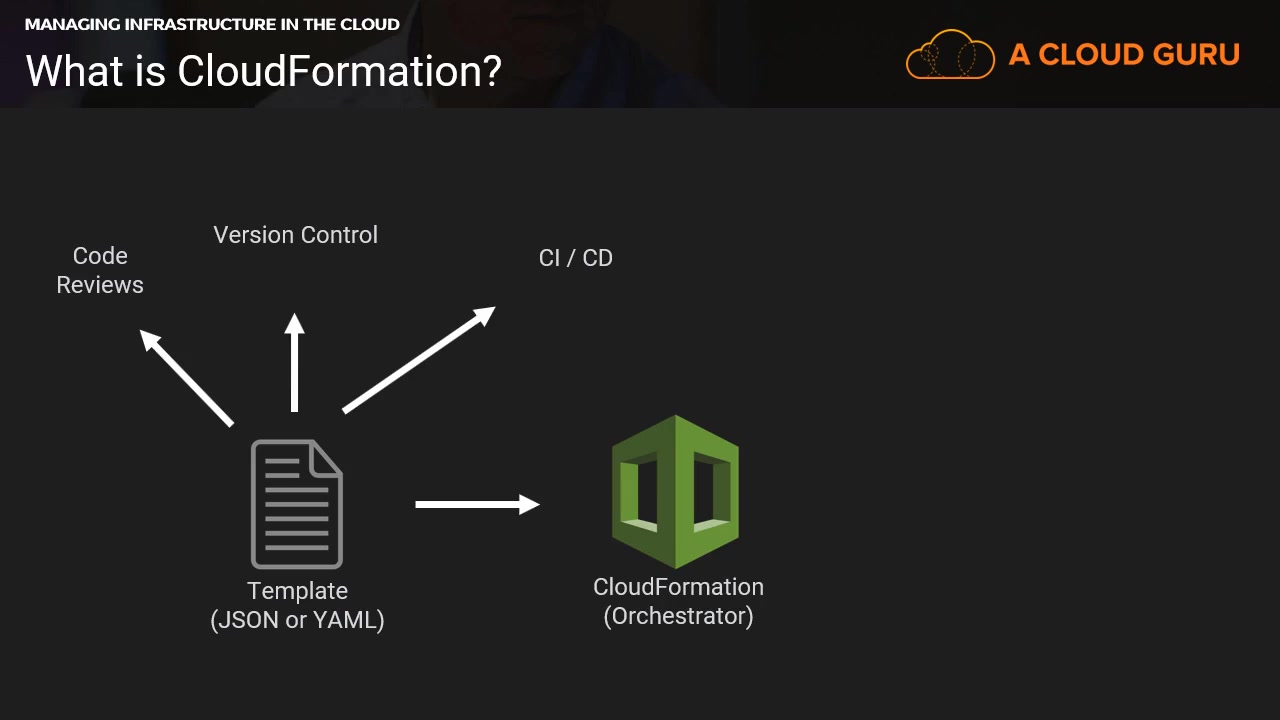 MANAGING INFRASTRUCTURE IN THE CLOUD

What is CloudFormation?

A CLOUD GURU

Code Reviews

Version Control

CI / CD

Template (JSON or YAML)

CloudFormation (Orchestrator)